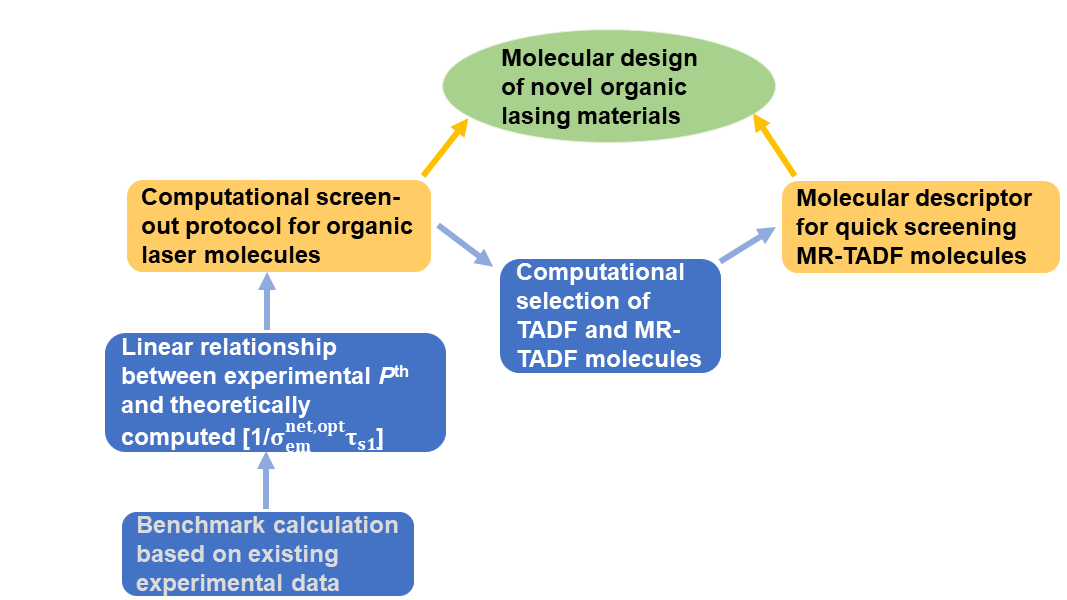 Molecular design of novel organic lasing materials

Computational screen-out protocol for organic laser molecules

Molecular descriptor for quick screening MR-TADF molecules

Computational selection of TADF and MR-TADF molecules

Linear relationship between experimental $P^{th}$ and theoretically computed $[1/\sigma_{em}^{net,opt}\tau_{s1}]$

Benchmark calculation based on existing experimental data